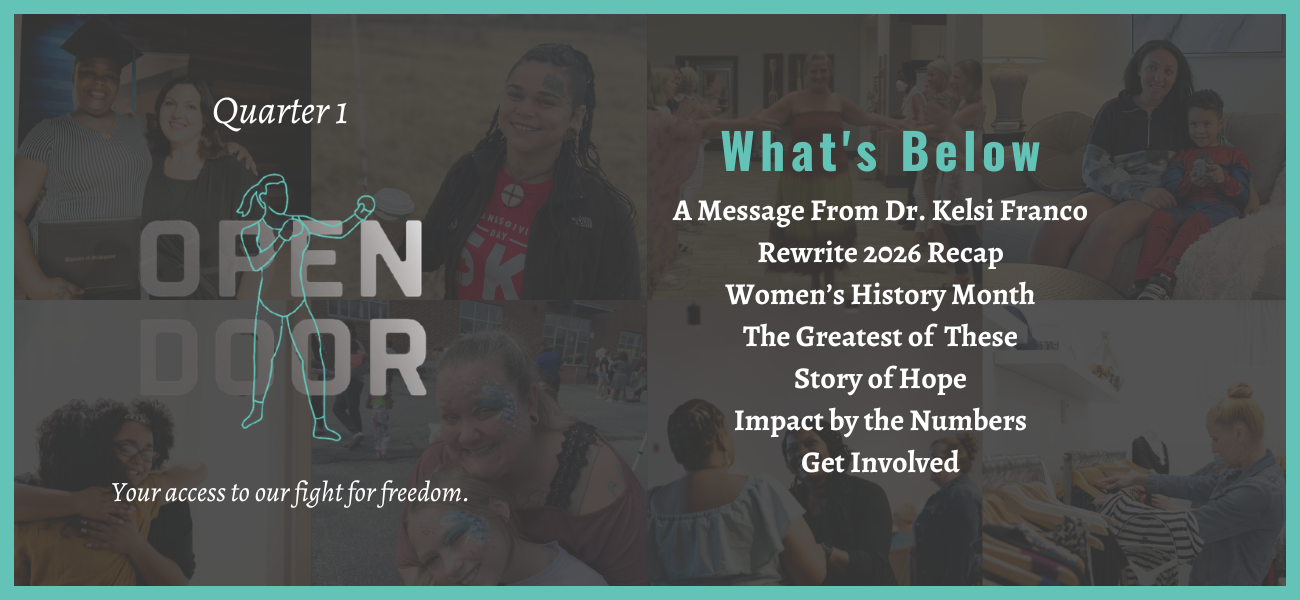 Quarter 1

OPEN DOOR

Your access to our fight for freedom.

What's Below

A Message From Dr. Kelsi Franco

Rewrite 2026 Recap

Women's History Month

The Greatest of These

Story of Hope

Impact by the Numbers

Get Involved